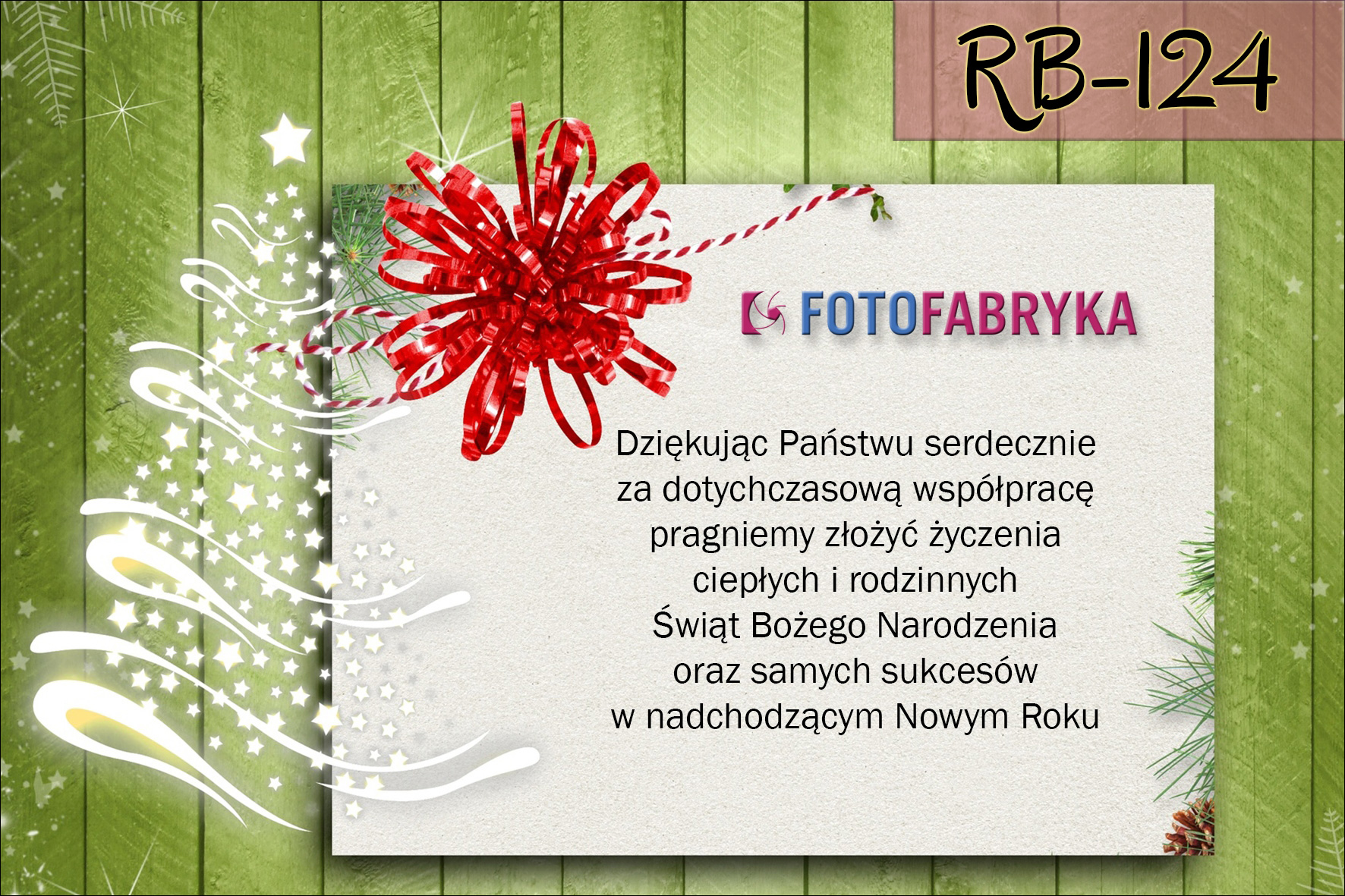 RB-124

FOTOFABRYKA

Dziękując Państwu serdecznie
za dotychczasową współpracę
pragniemy złożyć życzenia
ciepłych i rodzinnych
Świąt Bożego Narodzenia
oraz samych sukcesów
w nadchodzącym Nowym Roku